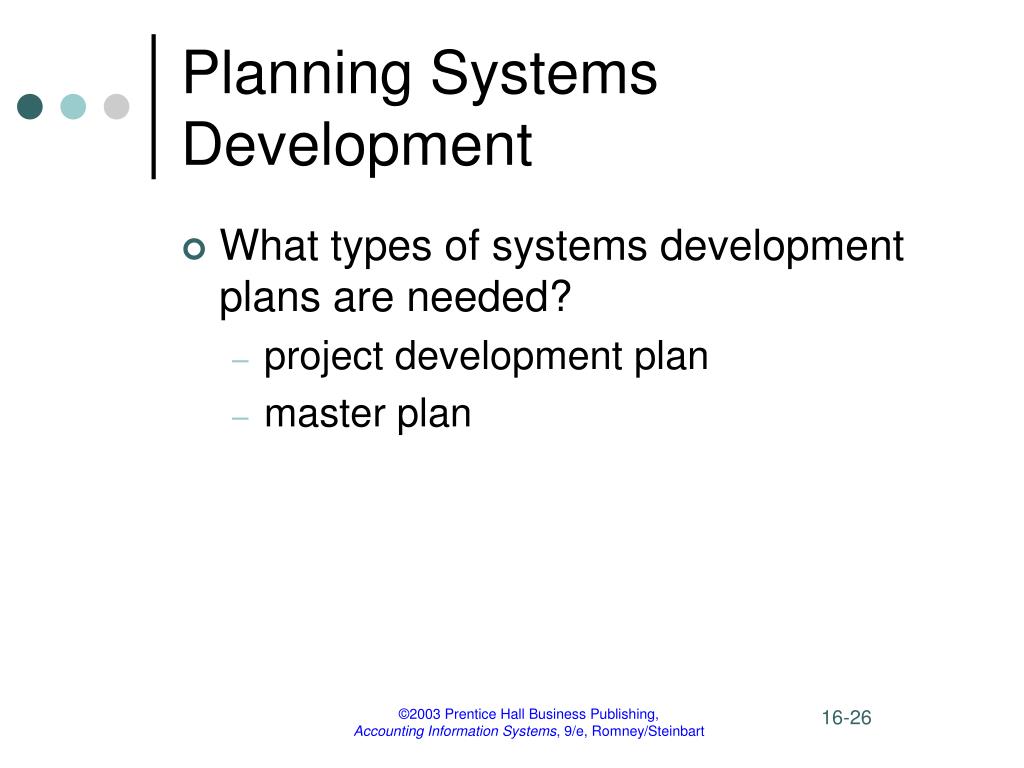 Planning Systems Development

What types of systems development plans are needed?
– project development plan
– master plan

©2003 Prentice Hall Business Publishing, Accounting Information Systems, 9/e, Romney/Steinbart

16-26